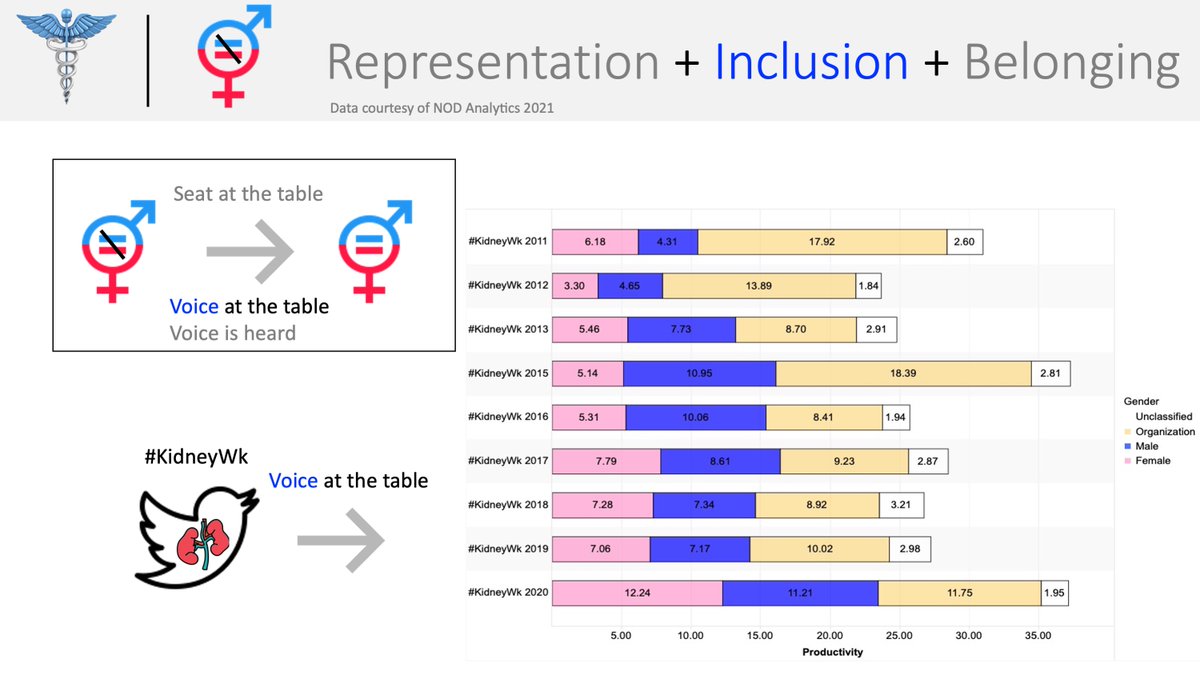 Representation + Inclusion + Belonging

Data courtesy of NOD Analytics 2021

Seat at the table

Voice at the table
Voice is heard

#KidneyWk

Voice at the table

| | Female | Male | Organization | Unclassified |
|---|---|---|---|---|
| #KidneyWk 2011 | 6.18 | 4.31 | 17.92 | 2.60 |
| #KidneyWk 2012 | 3.30 | 4.65 | 13.89 | 1.84 |
| #KidneyWk 2013 | 5.46 | 7.73 | 8.70 | 2.91 |
| #KidneyWk 2015 | 5.14 | 10.95 | 18.39 | 2.81 |
| #KidneyWk 2016 | 5.31 | 10.06 | 8.41 | 1.94 |
| #KidneyWk 2017 | 7.79 | 8.61 | 9.23 | 2.87 |
| #KidneyWk 2018 | 7.28 | 7.34 | 8.92 | 3.21 |
| #KidneyWk 2019 | 7.06 | 7.17 | 10.02 | 2.98 |
| #KidneyWk 2020 | 12.24 | 11.21 | 11.75 | 1.95 |

5.00 10.00 15.00 20.00 25.00 30.00 35.00
Productivity

Gender
Unclassified
Organization
Male
Female